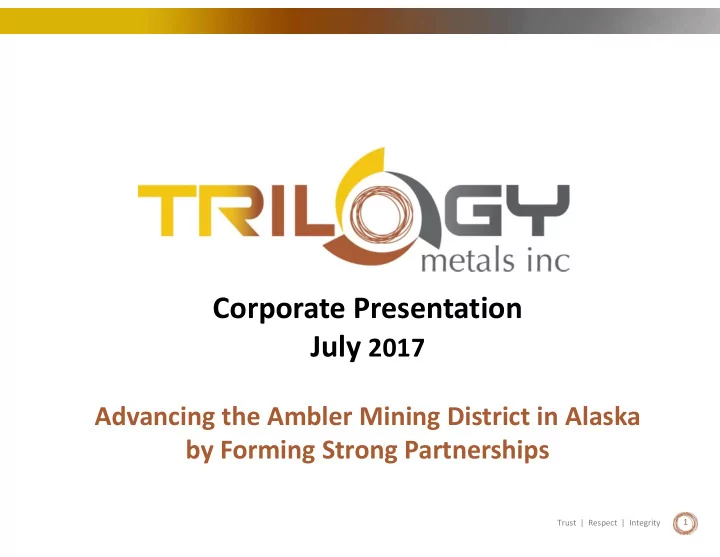 TRILOGY
metals inc

Corporate Presentation
July 2017

Advancing the Ambler Mining District in Alaska
by Forming Strong Partnerships

Trust | Respect | Integrity 1